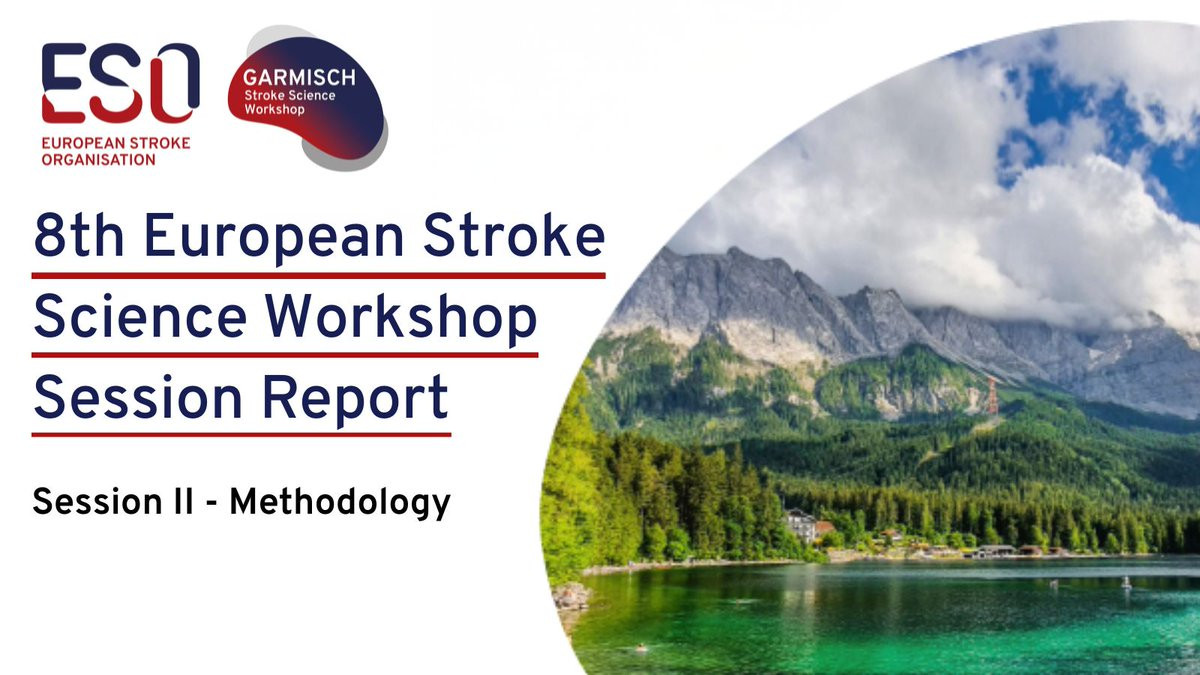 ESO
EUROPEAN STROKE ORGANISATION

GARMISCH
Stroke Science Workshop

8th European Stroke Science Workshop Session Report

Session II - Methodology